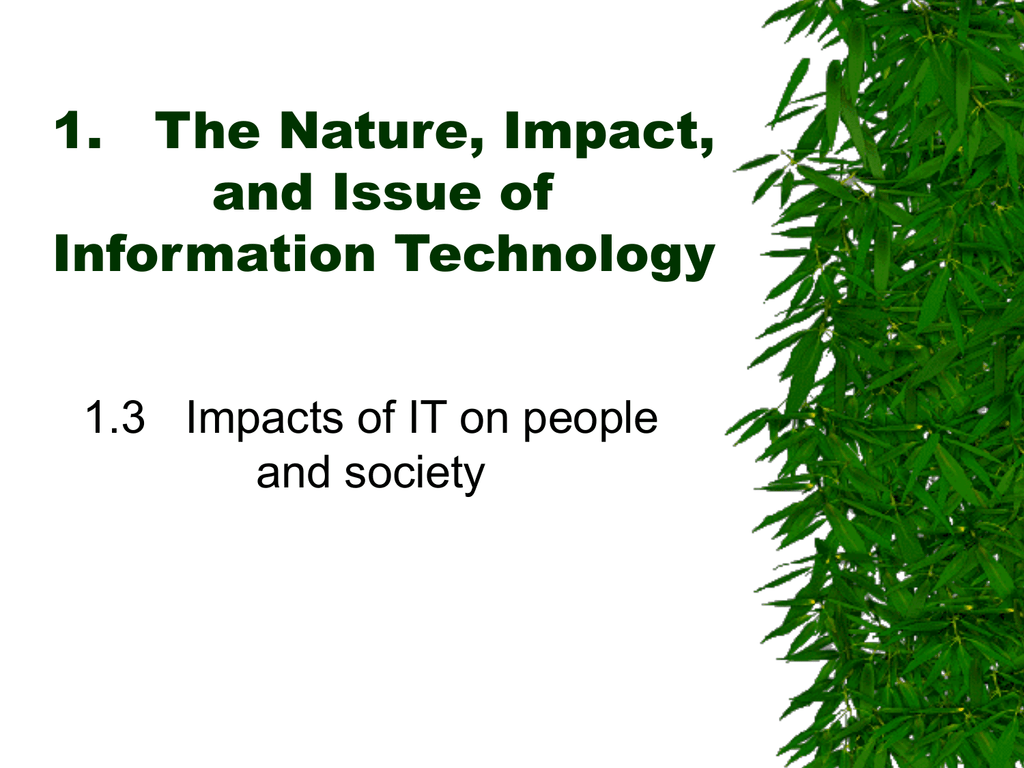 1. The Nature, Impact, and Issue of Information Technology

1.3 Impacts of IT on people and society